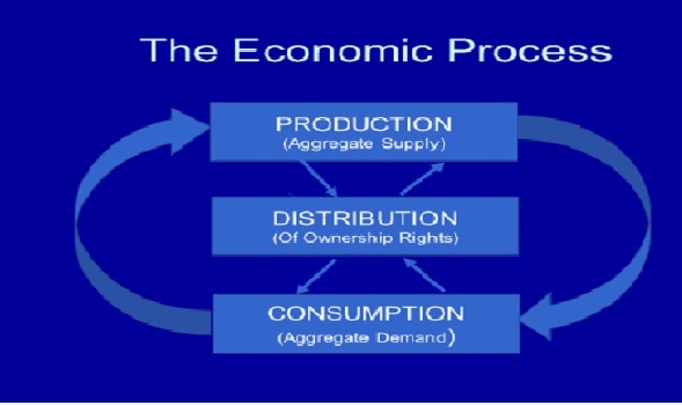 The Economic Process

PRODUCTION
(Aggregate Supply)

DISTRIBUTION
(Of Ownership Rights)

CONSUMPTION
(Aggregate Demand)